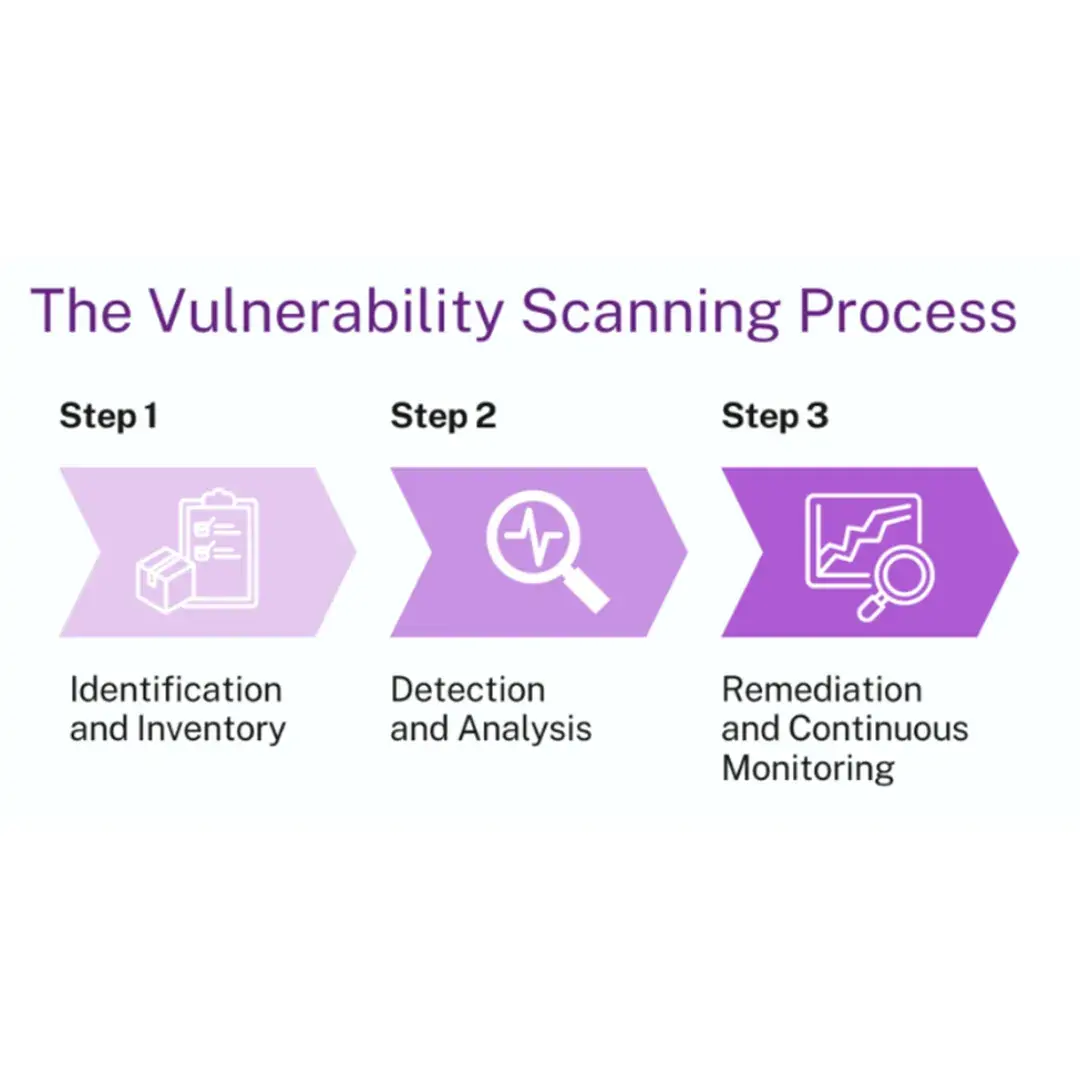 The Vulnerability Scanning Process

Step 1

Identification and Inventory

Step 2

Detection and Analysis

Step 3

Remediation and Continuous Monitoring